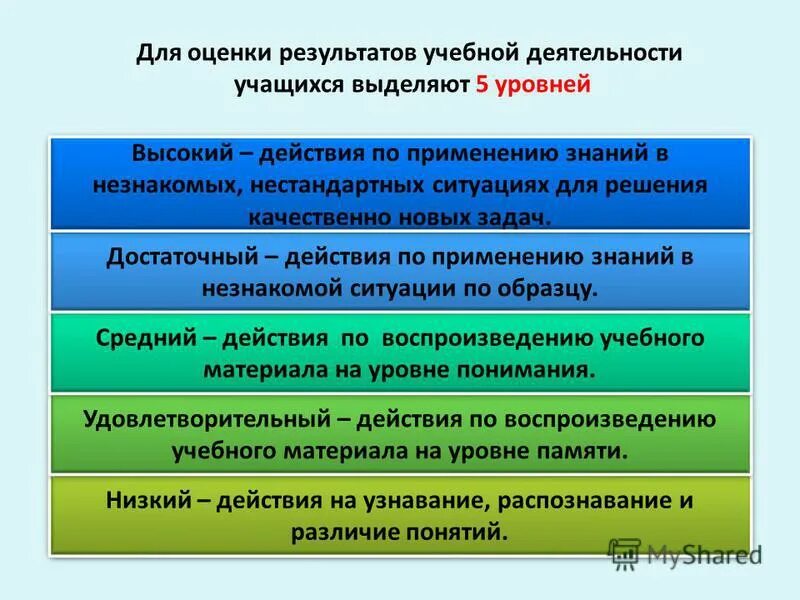 Для оценки результатов учебной деятельности учащихся выделяют 5 уровней

Высокий – действия по применению знаний в незнакомых, нестандартных ситуациях для решения качественно новых задач.

Достаточный – действия по применению знаний в незнакомой ситуации по образцу.

Средний – действия по воспроизведению учебного материала на уровне понимания.

Удовлетворительный – действия по воспроизведению учебного материала на уровне памяти.

Низкий – действия на узнавание, распознавание и различие понятий.

MyShared